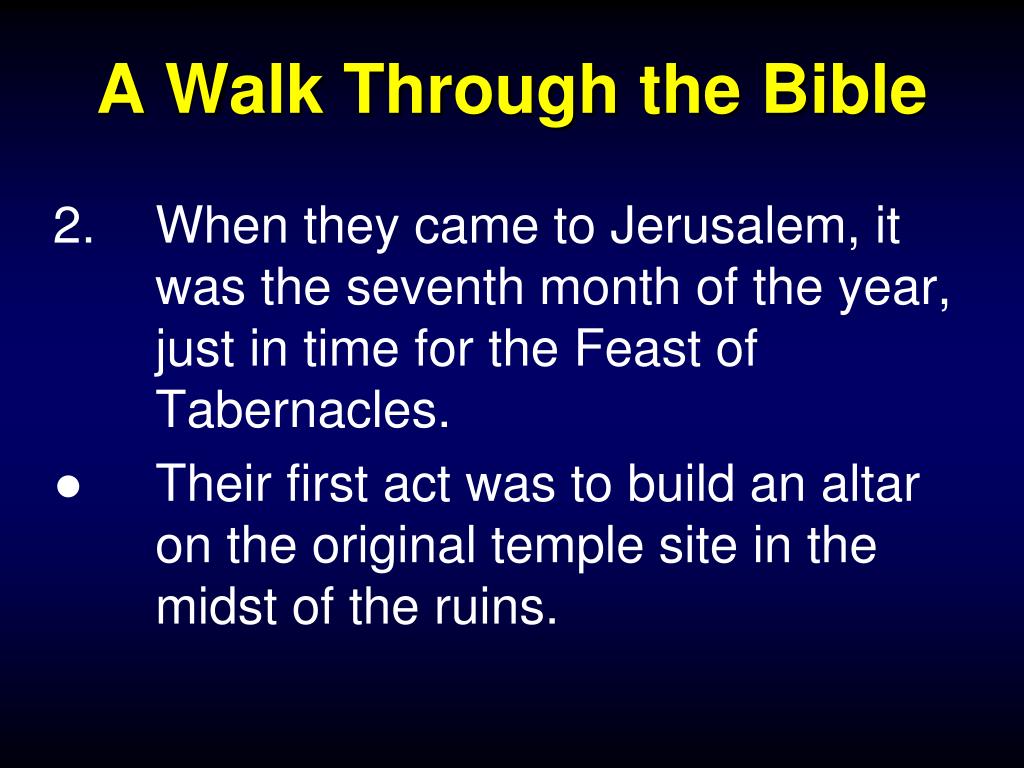 A Walk Through the Bible

2. When they came to Jerusalem, it was the seventh month of the year, just in time for the Feast of Tabernacles.

● Their first act was to build an altar on the original temple site in the midst of the ruins.